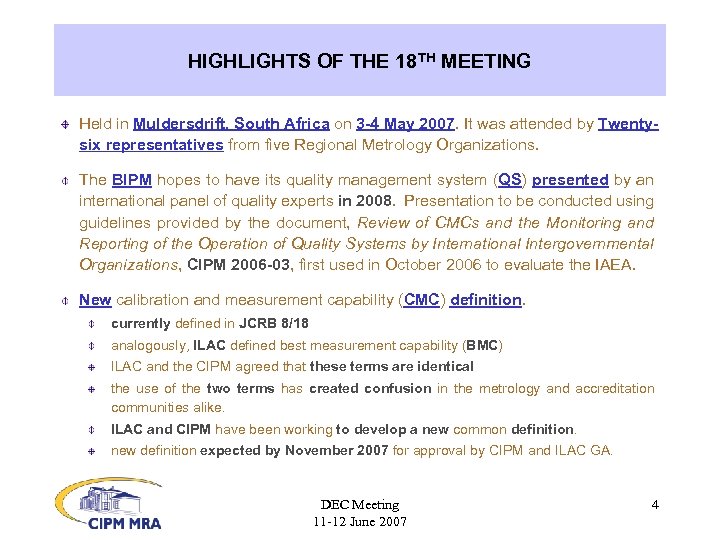 HIGHLIGHTS OF THE 18$^{TH}$ MEETING

Held in Muldersdrift, South Africa on 3-4 May 2007. It was attended by Twenty-six representatives from five Regional Metrology Organizations.

The BIPM hopes to have its quality management system (QS) presented by an international panel of quality experts in 2008. Presentation to be conducted using guidelines provided by the document, Review of CMCs and the Monitoring and Reporting of the Operation of Quality Systems by International Intergovernmental Organizations, CIPM 2006-03, first used in October 2006 to evaluate the IAEA.

New calibration and measurement capability (CMC) definition.

currently defined in JCRB 8/18

analogously, ILAC defined best measurement capability (BMC)

ILAC and the CIPM agreed that these terms are identical

the use of the two terms has created confusion in the metrology and accreditation communities alike.

ILAC and CIPM have been working to develop a new common definition.

new definition expected by November 2007 for approval by CIPM and ILAC GA.

CIPM MRA

DEC Meeting
11-12 June 2007

4